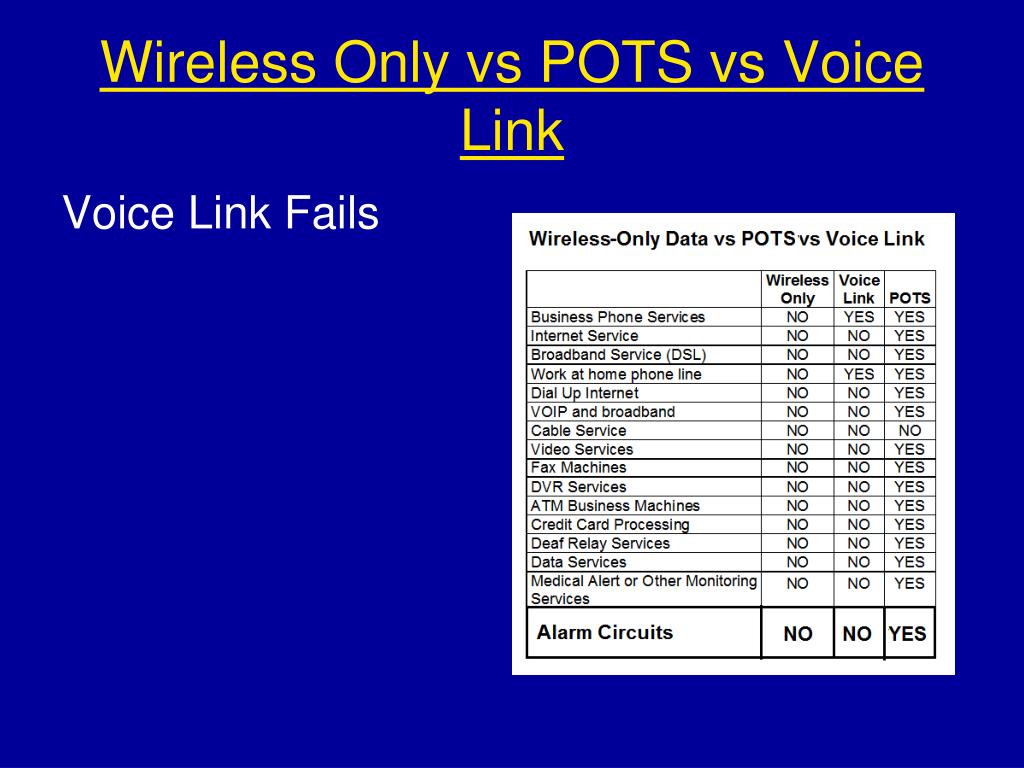 Wireless Only vs POTS vs Voice Link

Voice Link Fails

Wireless-Only Data vs POTS vs Voice Link

| | Wireless Only | Voice Link | POTS |
|---|---|---|---|
| Business Phone Services | NO | YES | YES |
| Internet Service | NO | NO | YES |
| Broadband Service (DSL) | NO | NO | YES |
| Work at home phone line | NO | YES | YES |
| Dial Up Internet | NO | NO | YES |
| VOIP and broadband | NO | NO | YES |
| Cable Service | NO | NO | NO |
| Video Services | NO | NO | YES |
| Fax Machines | NO | NO | YES |
| DVR Services | NO | NO | YES |
| ATM Business Machines | NO | NO | YES |
| Credit Card Processing | NO | NO | YES |
| Deaf Relay Services | NO | NO | YES |
| Data Services | NO | NO | YES |
| Medical Alert or Other Monitoring Services | NO | NO | YES |
| Alarm Circuits | NO | NO | YES |